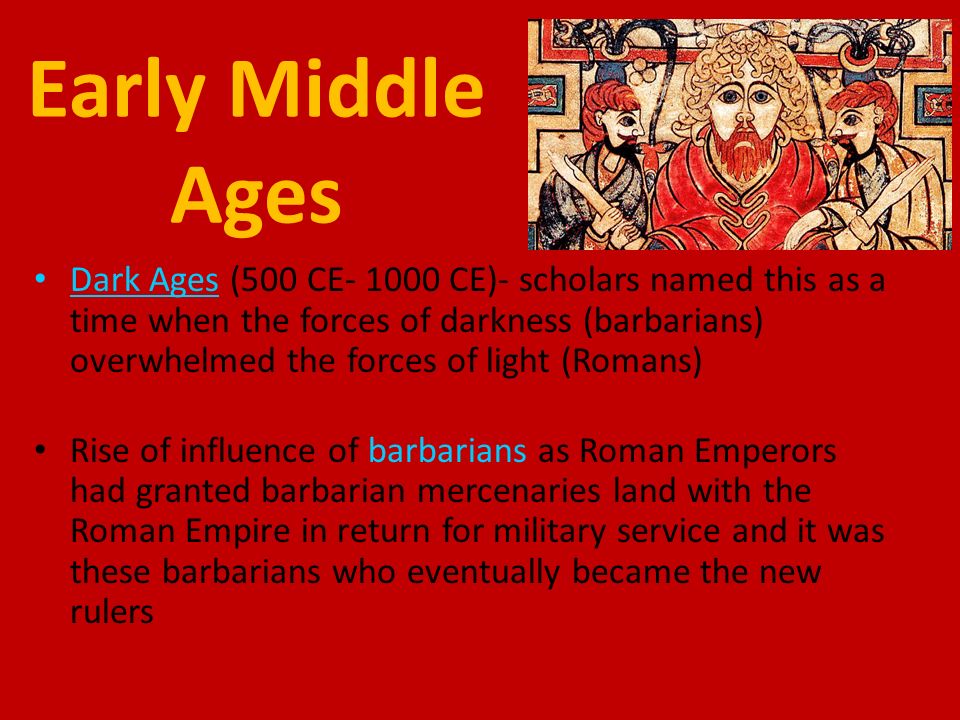 Early Middle Ages

• Dark Ages (500 CE- 1000 CE)- scholars named this as a time when the forces of darkness (barbarians) overwhelmed the forces of light (Romans)

• Rise of influence of barbarians as Roman Emperors had granted barbarian mercenaries land with the Roman Empire in return for military service and it was these barbarians who eventually became the new rulers